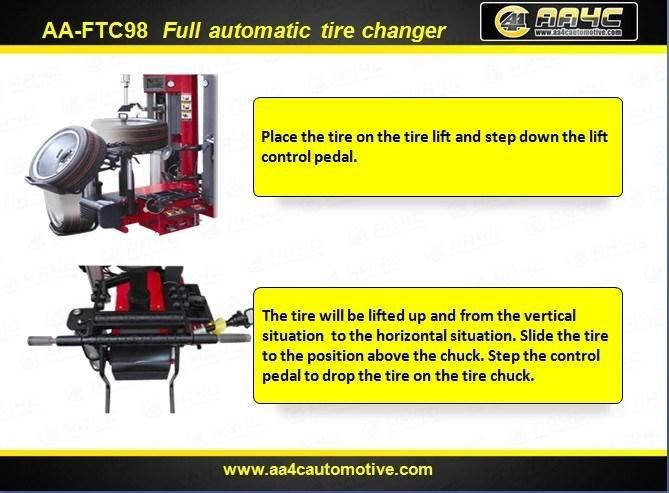 AA-FTC98 Full automatic tire changer

AA4C
www.aa4cautomotive.com

Place the tire on the tire lift and step down the lift control pedal.

The tire will be lifted up and from the vertical situation to the horizontal situation. Slide the tire to the position above the chuck. Step the control pedal to drop the tire on the tire chuck.

www.aa4cautomotive.com